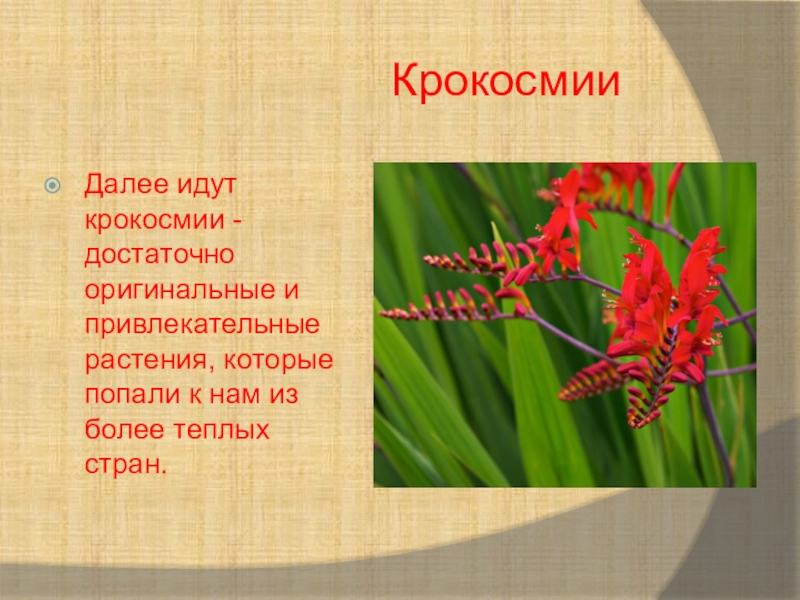 Крокосмии

Далее идут крокосмии - достаточно оригинальные и привлекательные растения, которые попали к нам из более теплых стран.